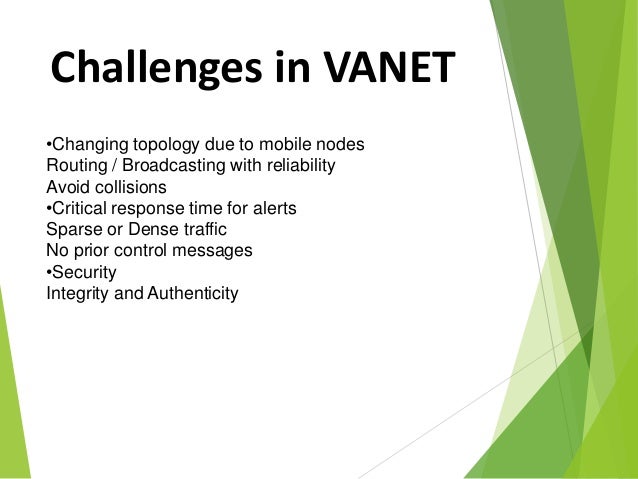 Challenges in VANET

•Changing topology due to mobile nodes
Routing / Broadcasting with reliability
Avoid collisions
•Critical response time for alerts
Sparse or Dense traffic
No prior control messages
•Security
Integrity and Authenticity